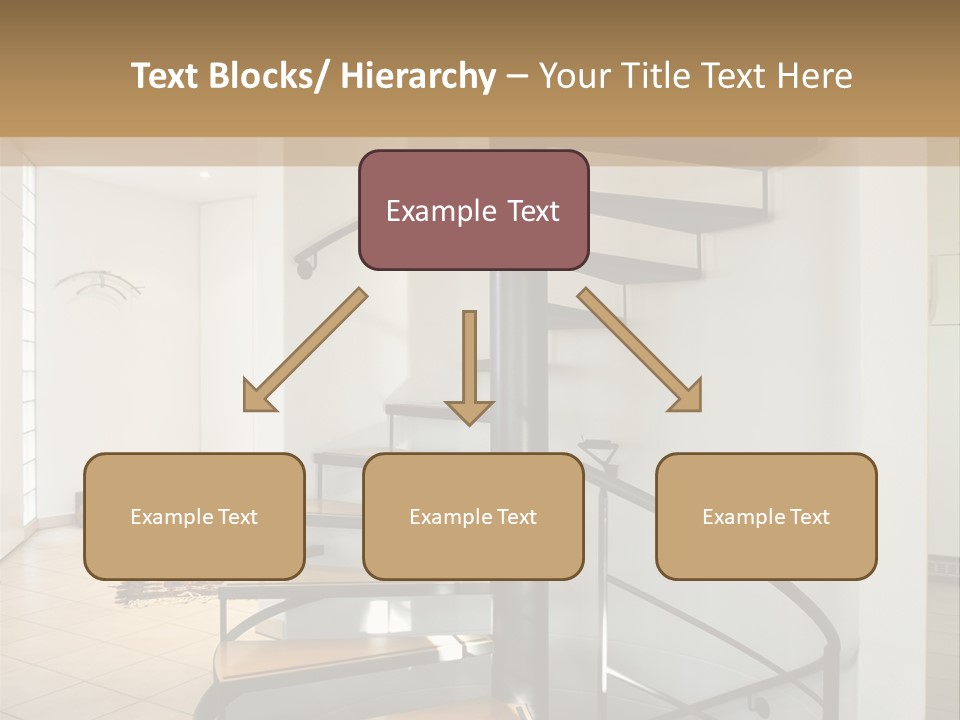 Text Blocks/ Hierarchy – Your Title Text Here

Example Text

Example Text

Example Text

Example Text